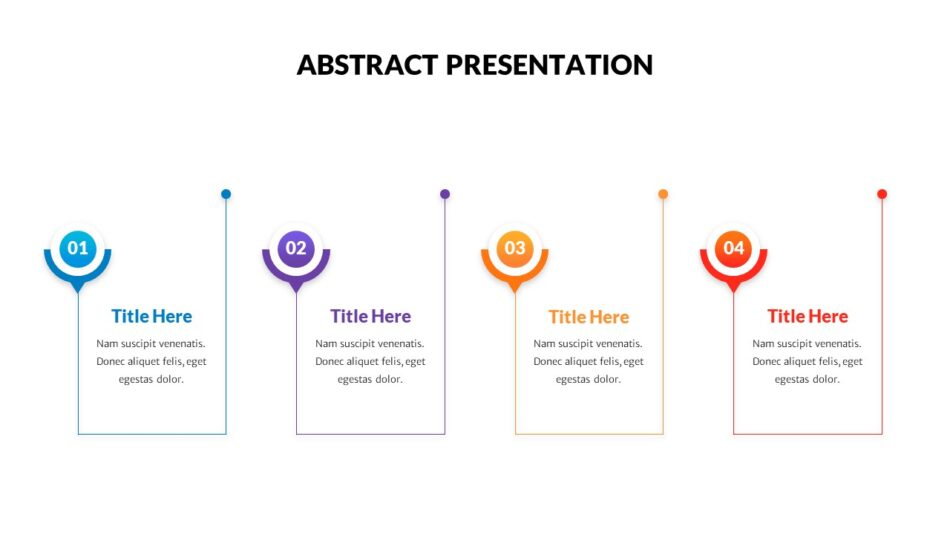 ABSTRACT PRESENTATION

01

Title Here

Nam suscipit venenatis. Donec aliquet felis, eget egestas dolor.

02

Title Here

Nam suscipit venenatis. Donec aliquet felis, eget egestas dolor.

03

Title Here

Nam suscipit venenatis. Donec aliquet felis, eget egestas dolor.

04

Title Here

Nam suscipit venenatis. Donec aliquet felis, eget egestas dolor.